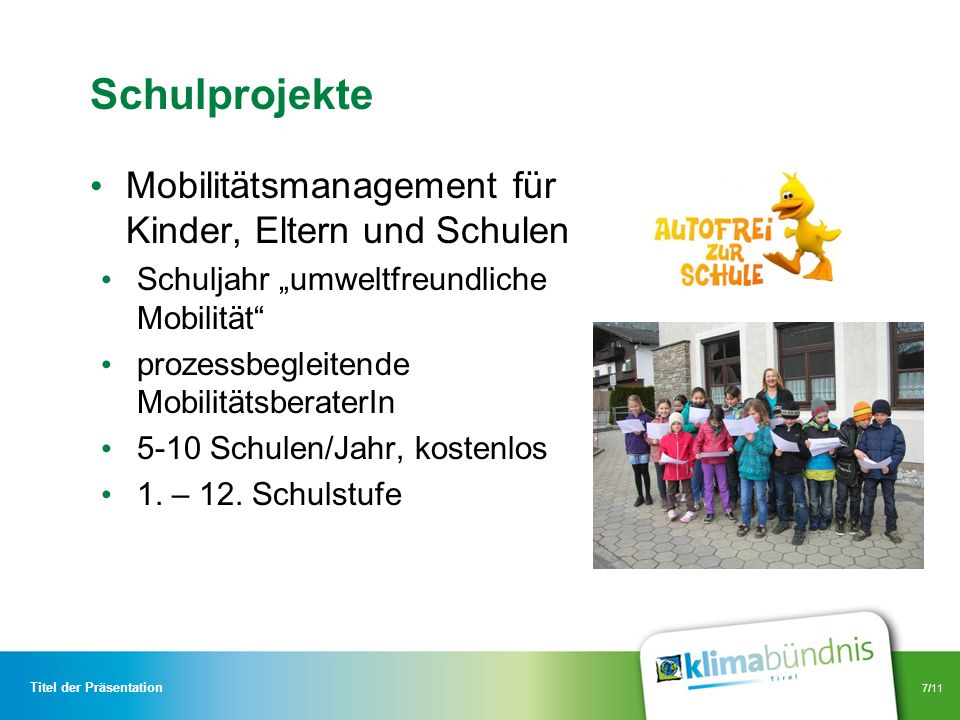 Schulprojekte

• Mobilitätsmanagement für Kinder, Eltern und Schulen

• Schuljahr „umweltfreundliche Mobilität“

• prozessbegleitende MobilitätsberaterIn

• 5-10 Schulen/Jahr, kostenlos

• 1. – 12. Schulstufe

AUTOFREI ZUR SCHULE

Titel der Präsentation

klimabündnis Tirol

7/11